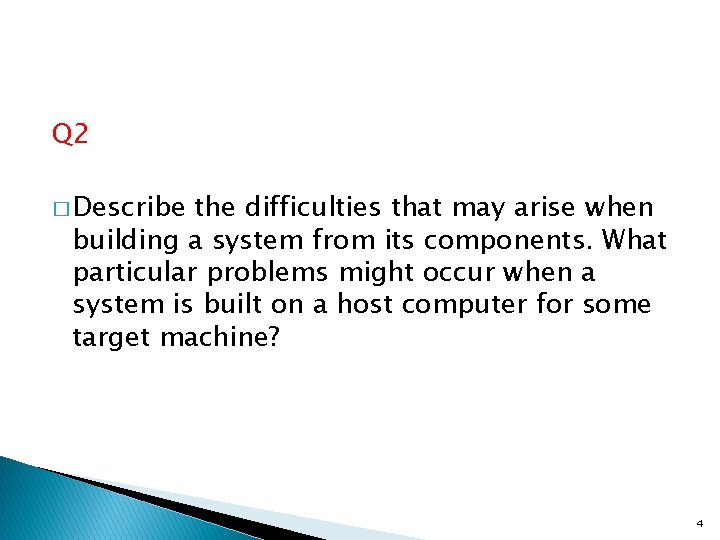 Q2

□ Describe the difficulties that may arise when building a system from its components. What particular problems might occur when a system is built on a host computer for some target machine?

4